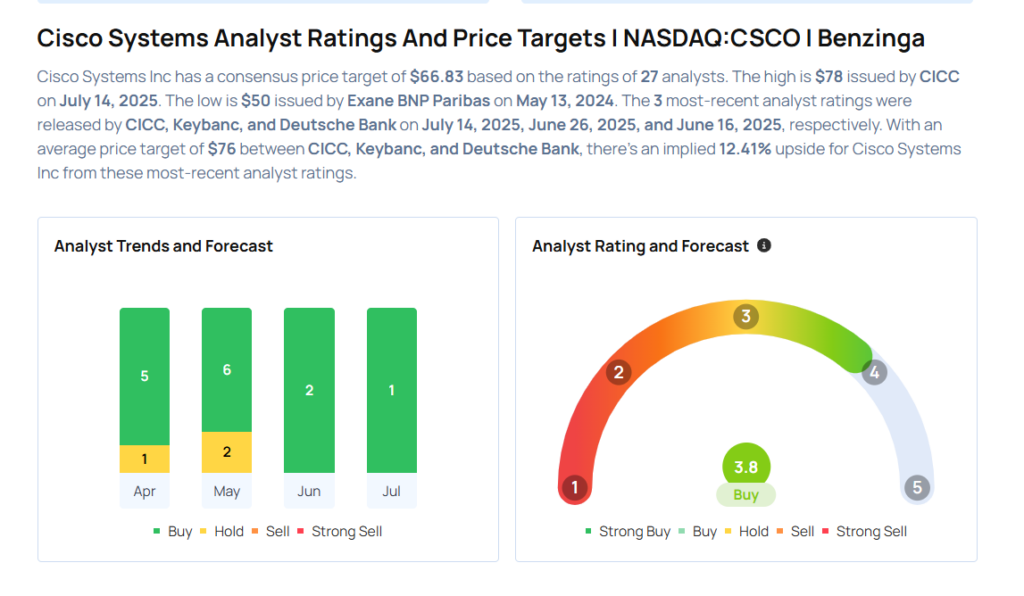 Cisco Systems Analyst Ratings And Price Targets | NASDAQ:CSCO | Benzinga

Cisco Systems Inc has a consensus price target of $66.83 based on the ratings of 27 analysts. The high is $78 issued by CICC on July 14, 2025. The low is $50 issued by Exane BNP Paribas on May 13, 2024. The 3 most-recent analyst ratings were released by CICC, Keybanc, and Deutsche Bank on July 14, 2025, June 26, 2025, and June 16, 2025, respectively. With an average price target of $76 between CICC, Keybanc, and Deutsche Bank, there's an implied 12.41% upside for Cisco Systems Inc from these most-recent analyst ratings.

Analyst Trends and Forecast

5
1
Apr
6
2
May
2
Jun
1
Jul

Buy Hold Sell Strong Sell

Analyst Rating and Forecast

1
2
3
4
5
3.8
Buy

Strong Buy Buy Hold Sell Strong Sell